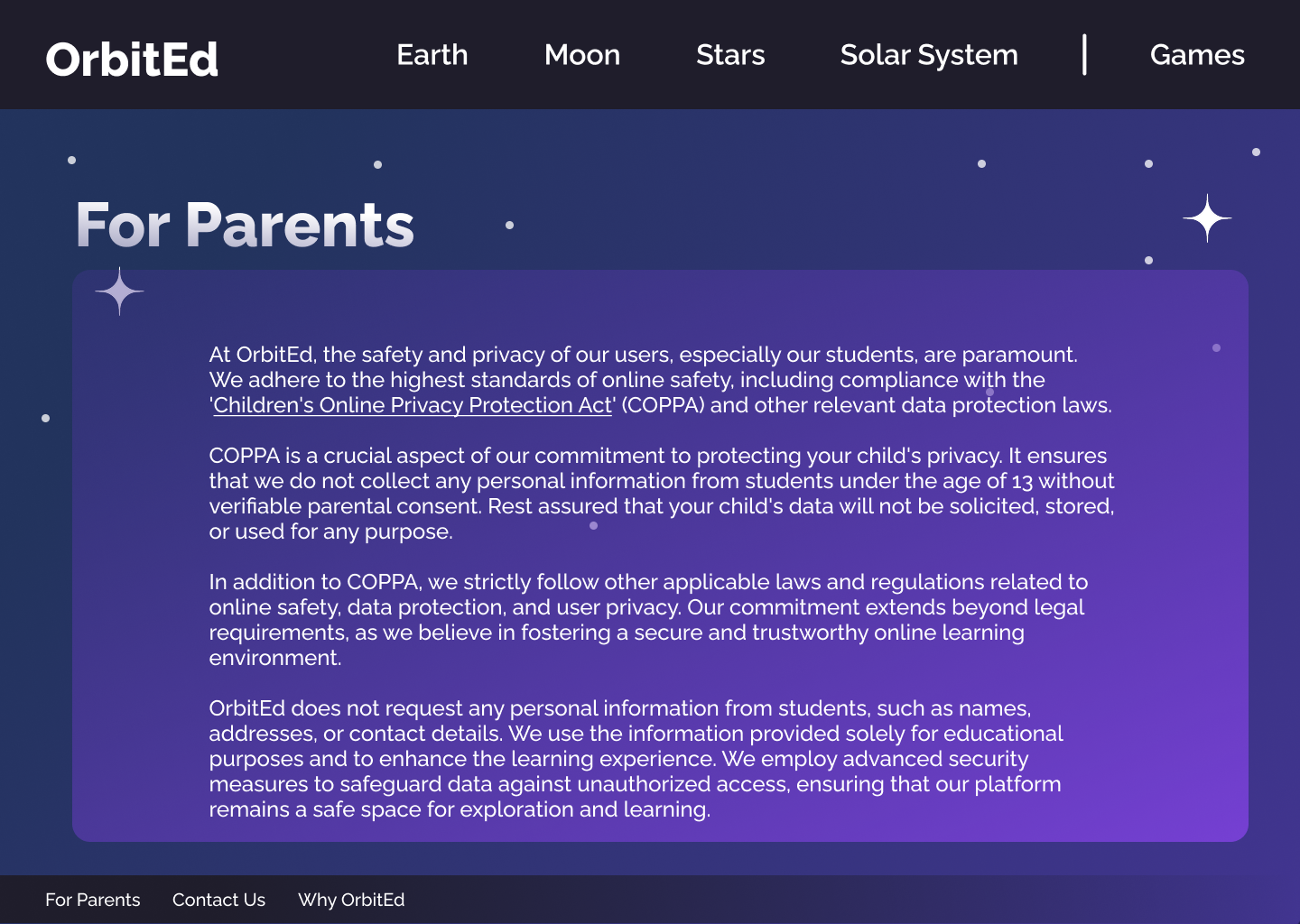 OrbitEd

Earth Moon Stars Solar System | Games

For Parents

At OrbitEd, the safety and privacy of our users, especially our students, are paramount. We adhere to the highest standards of online safety, including compliance with the 'Children's Online Privacy Protection Act' (COPPA) and other relevant data protection laws.

COPPA is a crucial aspect of our commitment to protecting your child's privacy. It ensures that we do not collect any personal information from students under the age of 13 without verifiable parental consent. Rest assured that your child's data will not be solicited, stored, or used for any purpose.

In addition to COPPA, we strictly follow other applicable laws and regulations related to online safety, data protection, and user privacy. Our commitment extends beyond legal requirements, as we believe in fostering a secure and trustworthy online learning environment.

OrbitEd does not request any personal information from students, such as names, addresses, or contact details. We use the information provided solely for educational purposes and to enhance the learning experience. We employ advanced security measures to safeguard data against unauthorized access, ensuring that our platform remains a safe space for exploration and learning.

For Parents Contact Us Why OrbitEd